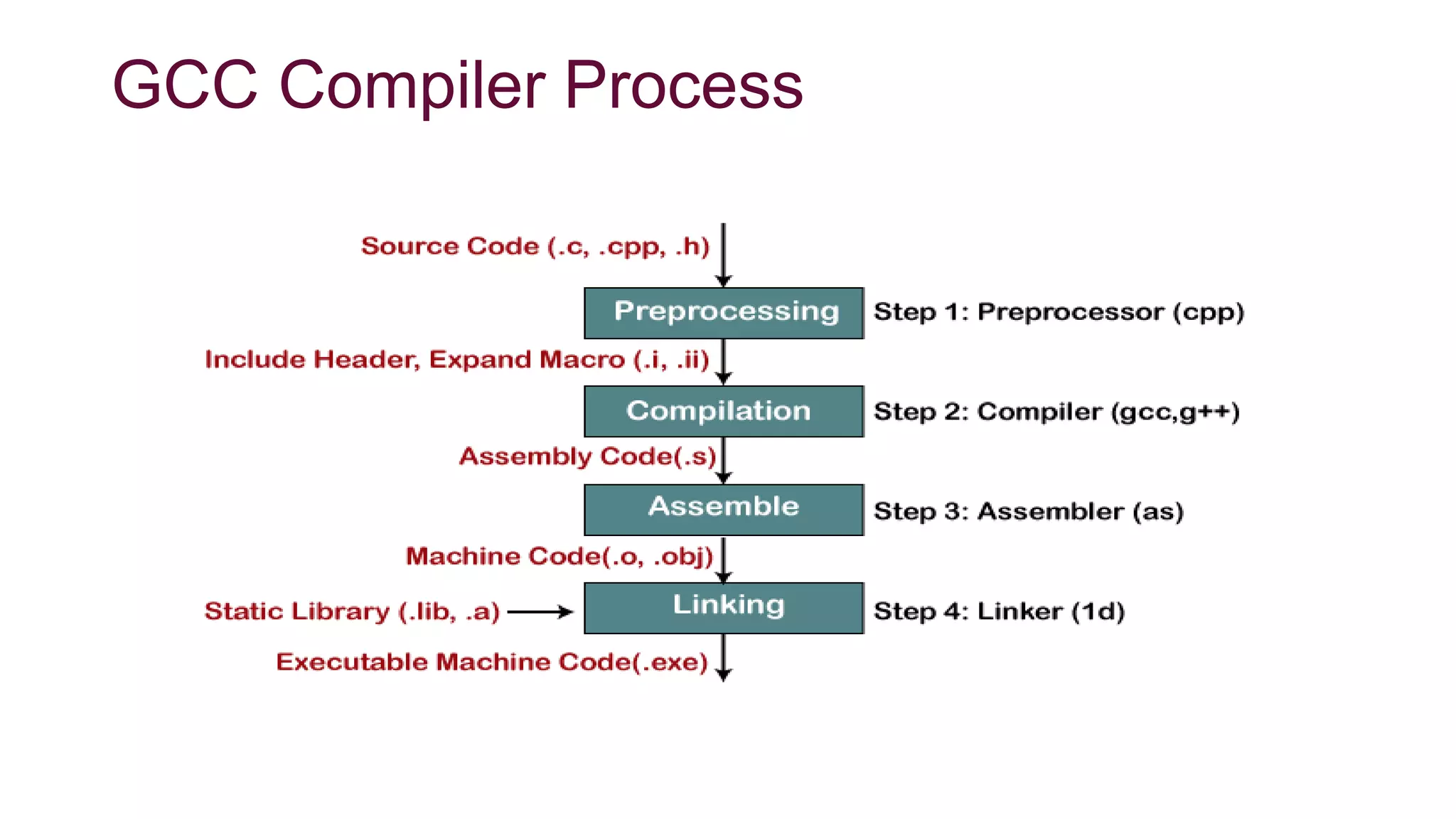 GCC Compiler Process

Source Code (.c, .cpp, .h)

Preprocessing

Step 1: Preprocessor (cpp)

Include Header, Expand Macro (.i, .ii)

Compilation

Step 2: Compiler (gcc,g++)

Assembly Code(.s)

Assemble

Step 3: Assembler (as)

Machine Code(.o, .obj)

Static Library (.lib, .a)

Linking

Step 4: Linker (1d)

Executable Machine Code(.exe)